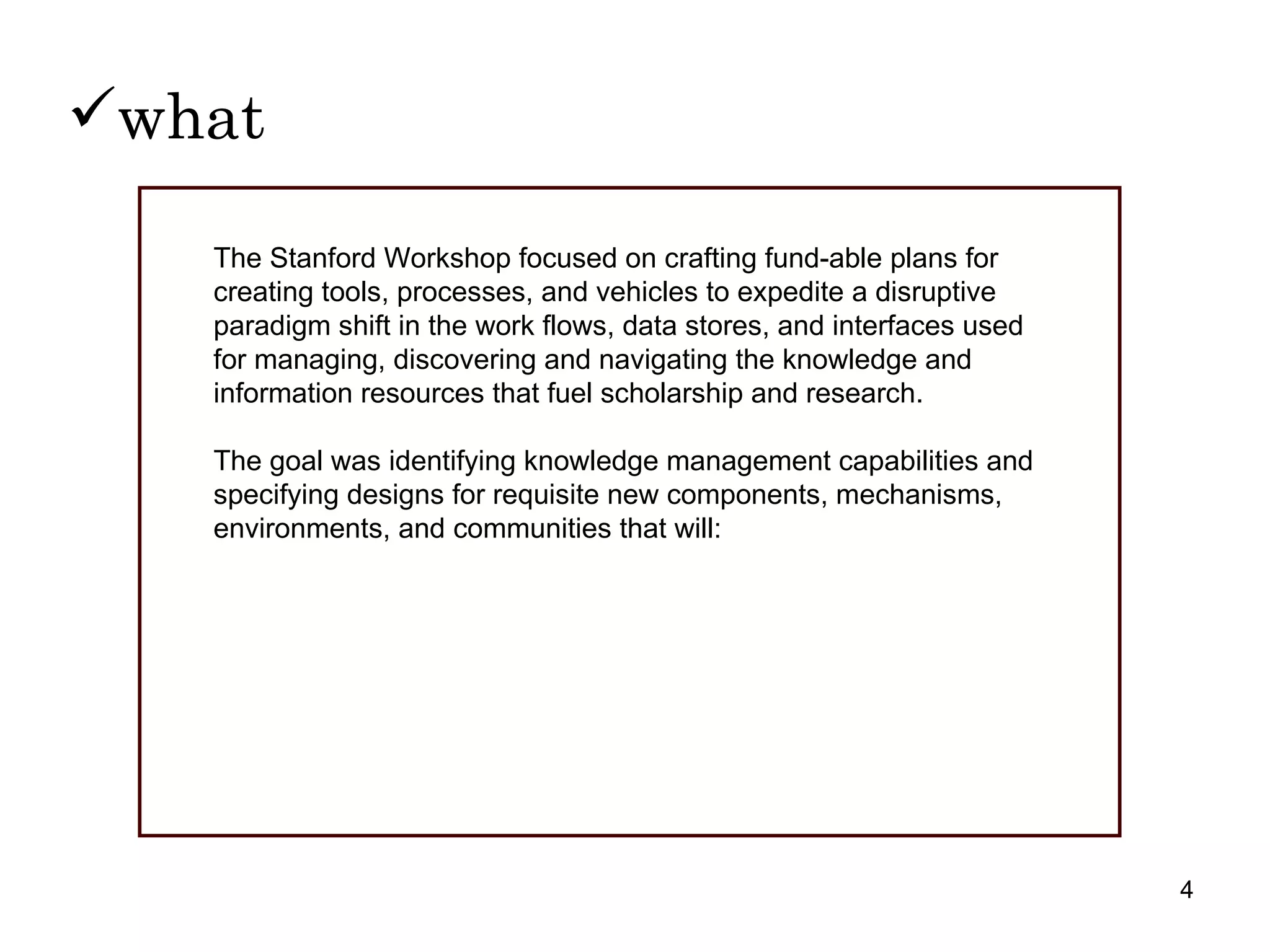 ✓what

The Stanford Workshop focused on crafting fund-able plans for creating tools, processes, and vehicles to expedite a disruptive paradigm shift in the work flows, data stores, and interfaces used for managing, discovering and navigating the knowledge and information resources that fuel scholarship and research.

The goal was identifying knowledge management capabilities and specifying designs for requisite new components, mechanisms, environments, and communities that will:

4